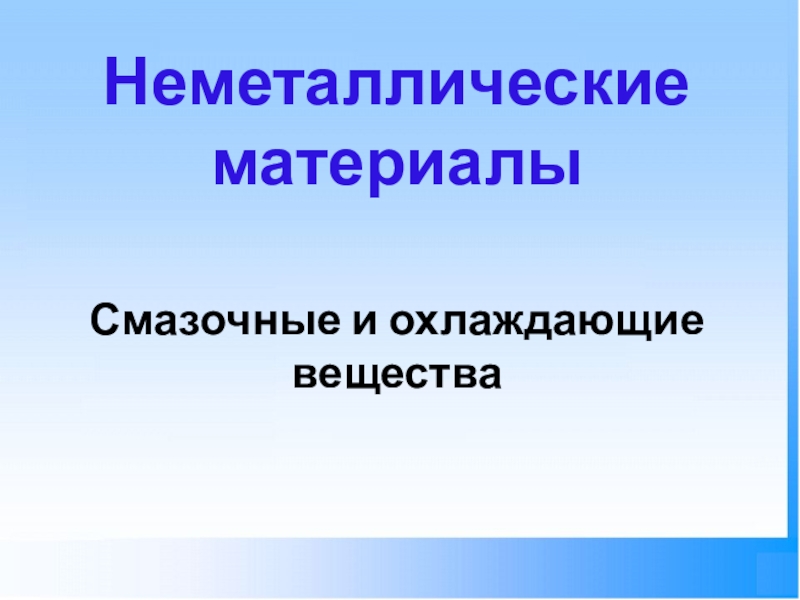 Неметаллические материалы

Смазочные и охлаждающие вещества